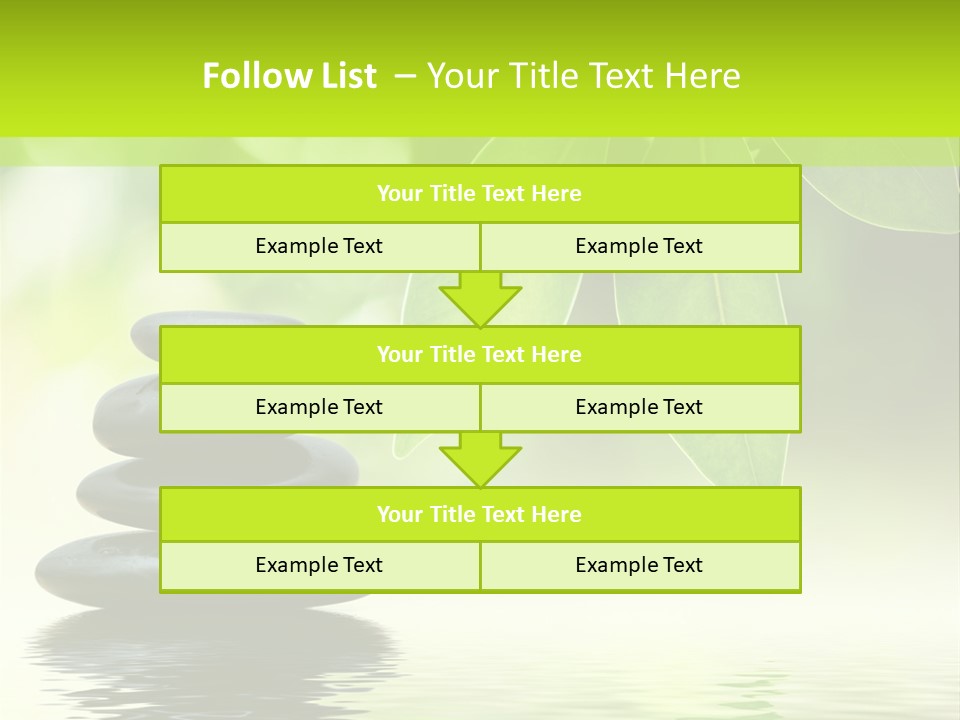 Follow List – Your Title Text Here

Your Title Text Here

Example Text

Example Text

Your Title Text Here

Example Text

Example Text

Your Title Text Here

Example Text

Example Text